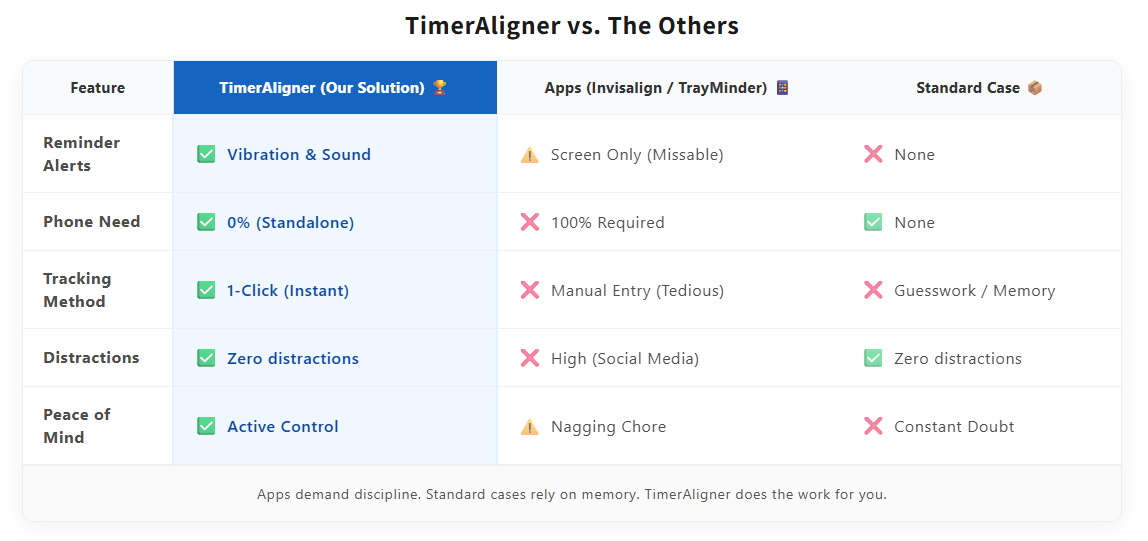 TimerAligner vs. The Others

| Feature | TimerAligner (Our Solution) 🏆 | Apps (Invisalign / TrayMinder) 📱 | Standard Case 📦 |
|---|---|---|---|
| Reminder Alerts | ✅ Vibration & Sound | ⚠️ Screen Only (Missable) | ❌ None |
| Phone Need | ✅ 0% (Standalone) | ❌ 100% Required | ✅ None |
| Tracking Method | ✅ 1-Click (Instant) | ❌ Manual Entry (Tedious) | ❌ Guesswork / Memory |
| Distractions | ✅ Zero distractions | ❌ High (Social Media) | ✅ Zero distractions |
| Peace of Mind | ✅ Active Control | ⚠️ Nagging Chore | ❌ Constant Doubt |

Apps demand discipline. Standard cases rely on memory. TimerAligner does the work for you.